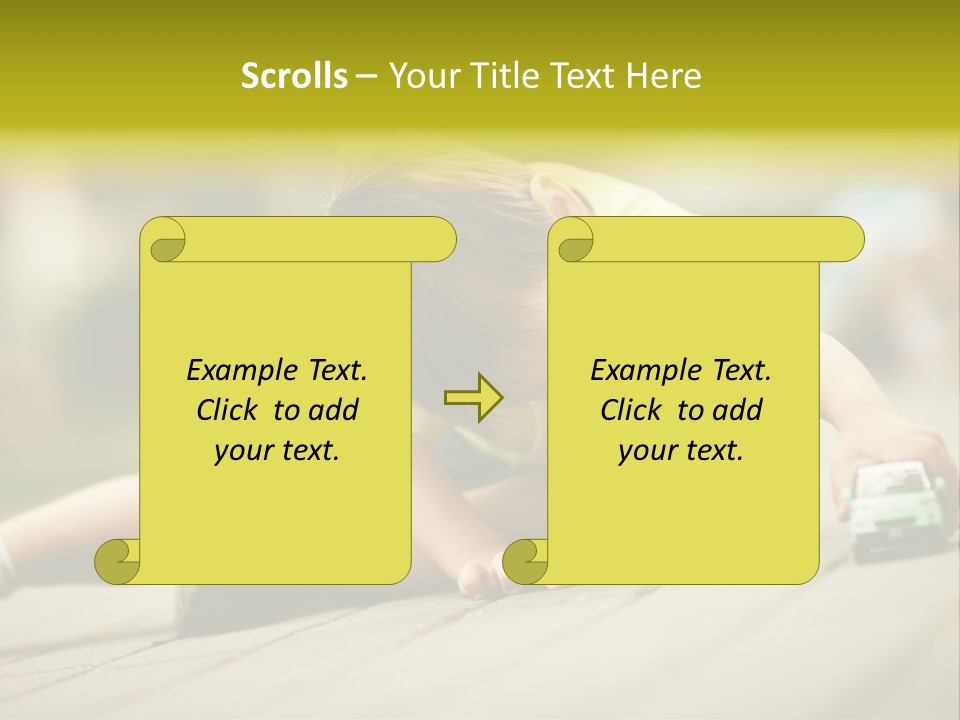 Scrolls – Your Title Text Here

Example Text. Click to add your text.

Example Text. Click to add your text.